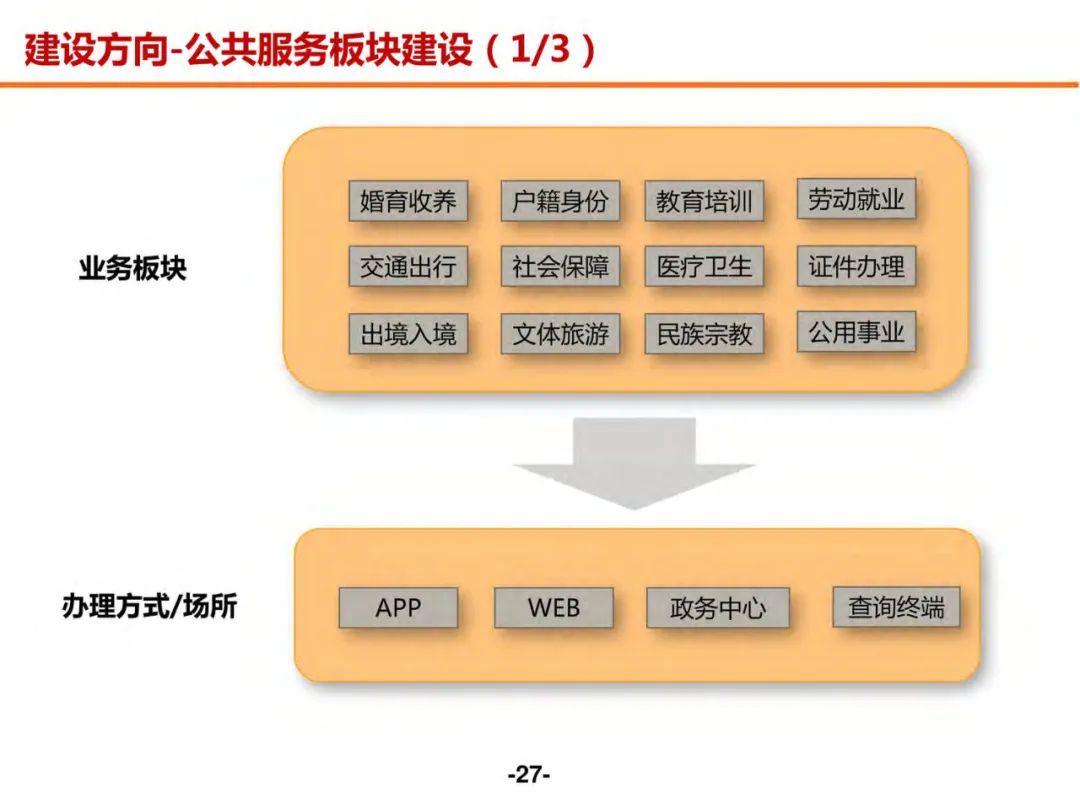 建设方向-公共服务板块建设（1/3）

业务板块

婚育收养
户籍身份
教育培训
劳动就业
交通出行
社会保障
医疗卫生
证件办理
出境入境
文体旅游
民族宗教
公用事业

办理方式/场所

APP
WEB
政务中心
查询终端

-27-